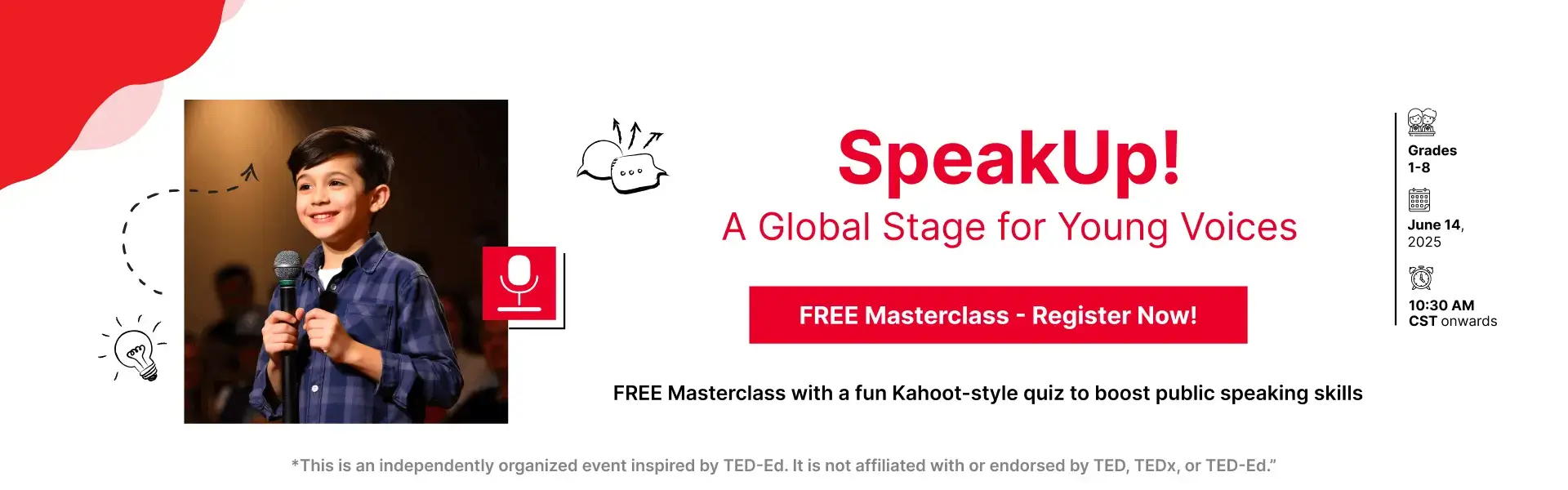 SpeakUp!

A Global Stage for Young Voices

FREE Masterclass - Register Now!

FREE Masterclass with a fun Kahoot-style quiz to boost public speaking skills

Grades 1-8

June 14, 2025

10:30 AM CST onwards

*This is an independently organized event inspired by TED-Ed. It is not affiliated with or endorsed by TED, TEDx, or TED-Ed."